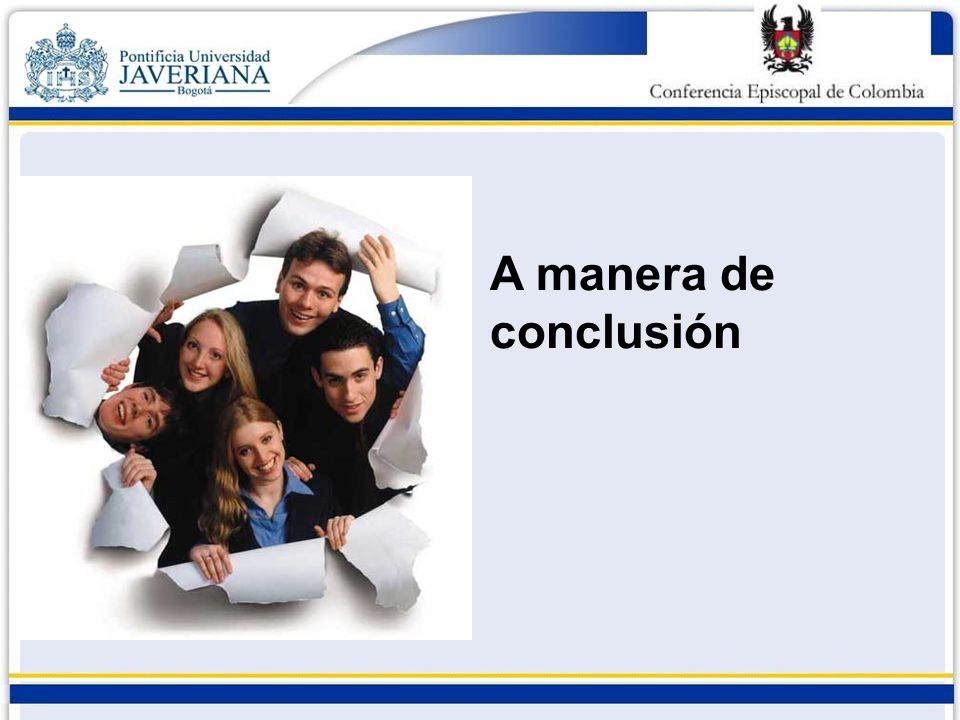 Pontificia Universidad
JAVERIANA
Bogotá

Conferencia Episcopal de Colombia

A manera de conclusión